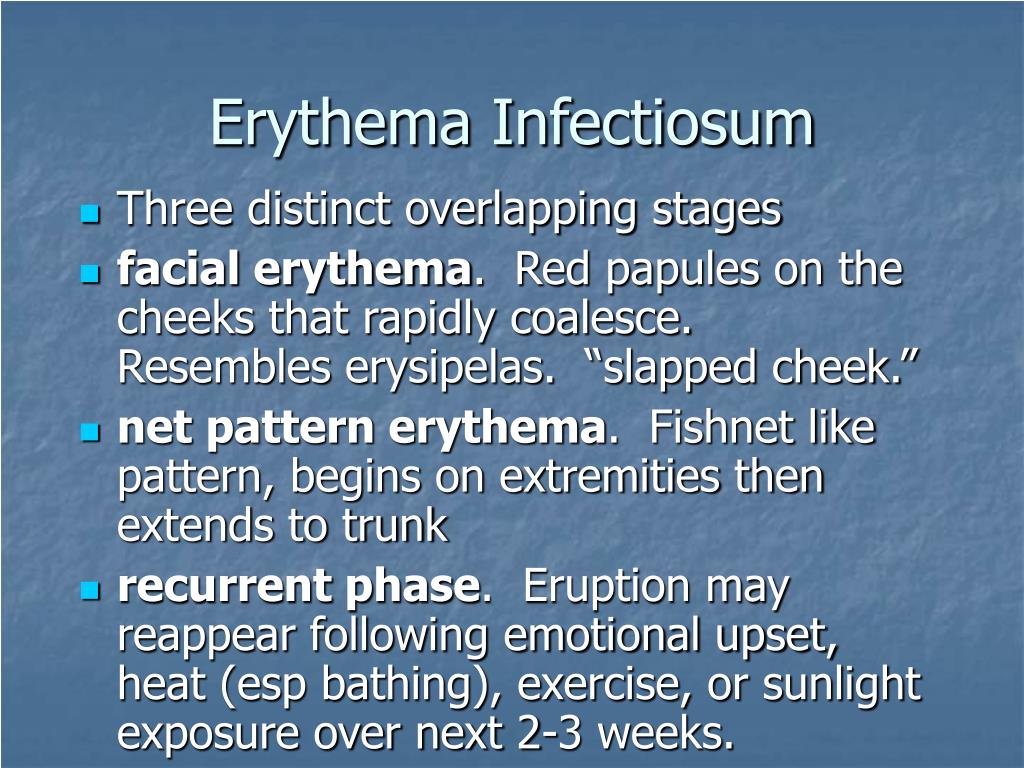 Erythema Infectiosum

- Three distinct overlapping stages
- facial erythema. Red papules on the cheeks that rapidly coalesce. Resembles erysipelas. “slapped cheek.”
- net pattern erythema. Fishnet like pattern, begins on extremities then extends to trunk
- recurrent phase. Eruption may reappear following emotional upset, heat (esp bathing), exercise, or sunlight exposure over next 2-3 weeks.